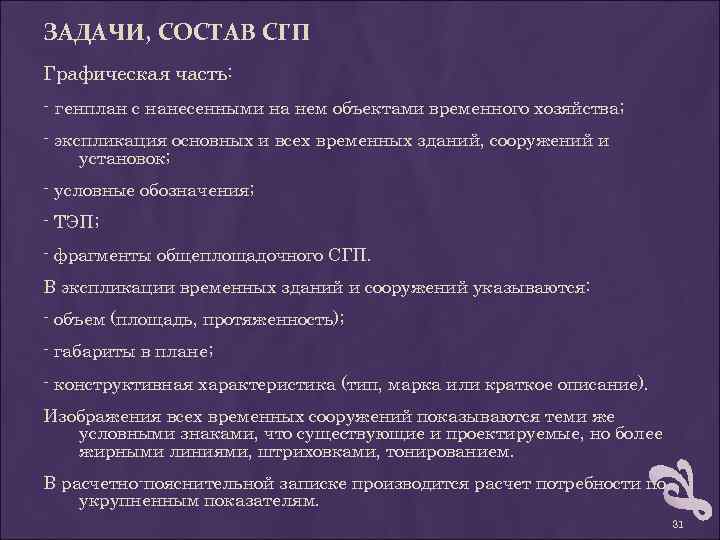 ЗАДАЧИ, СОСТАВ СГП

Графическая часть:

- генплан с нанесенными на нем объектами временного хозяйства;

- экспликация основных и всех временных зданий, сооружений и установок;

- условные обозначения;

- ТЭП;

- фрагменты общеплощадочного СГП.

В экспликации временных зданий и сооружений указываются:

- объем (площадь, протяженность);

- габариты в плане;

- конструктивная характеристика (тип, марка или краткое описание).

Изображения всех временных сооружений показываются теми же условными знаками, что существующие и проектируемые, но более жирными линиями, штриховками, тонированием.

В расчетно-пояснительной записке производится расчет потребности по укрупненным показателям.

31